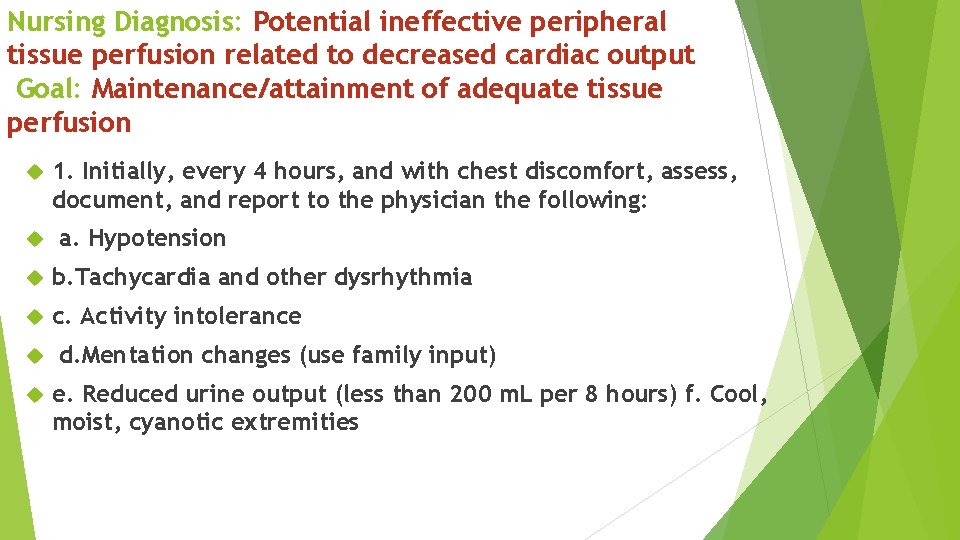 Nursing Diagnosis: Potential ineffective peripheral tissue perfusion related to decreased cardiac output
Goal: Maintenance/attainment of adequate tissue perfusion

1. Initially, every 4 hours, and with chest discomfort, assess, document, and report to the physician the following:

a. Hypotension

b.Tachycardia and other dysrhythmia

c. Activity intolerance

d.Mentation changes (use family input)

e. Reduced urine output (less than 200 mL per 8 hours) f. Cool, moist, cyanotic extremities